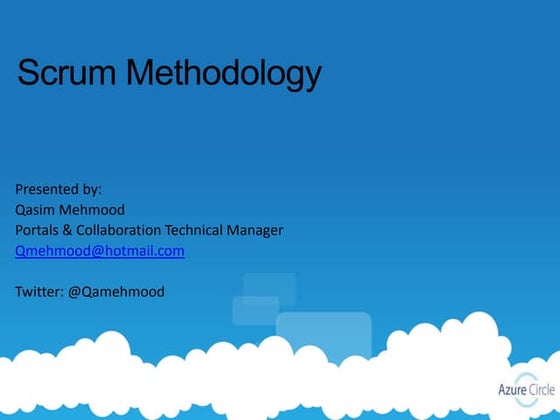 Scrum Methodology

Presented by:
Qasim Mehmood
Portals & Collaboration Technical Manager
Qmehmood@hotmail.com

Twitter: @Qamehmood

Azure Circle